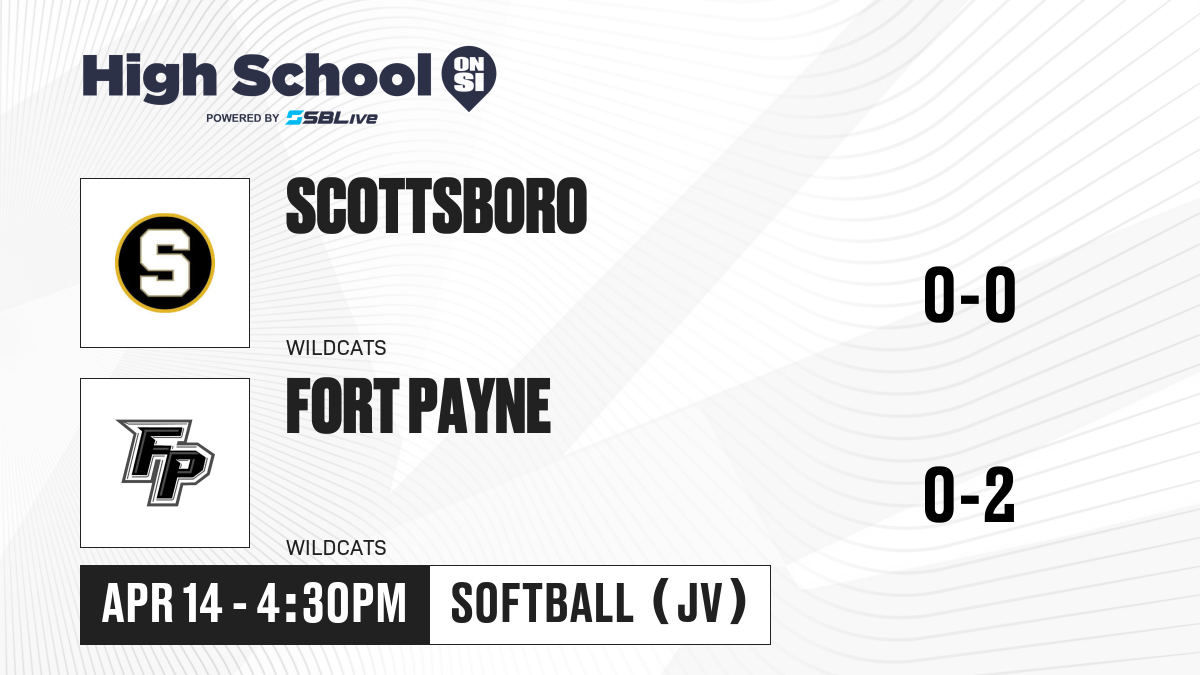 High School ON SI
POWERED BY SBLive

S
SCOTTSBORO
WILDCATS
0-0

FP
FORT PAYNE
WILDCATS
0-2

APR 14 - 4:30PM
SOFTBALL (JV)